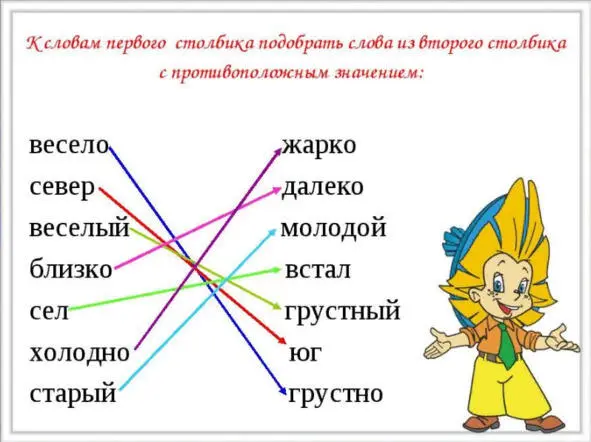 К словам первого столбика подобрать слова из второго столбика с противоположным значением:

весело
север
веселый
близко
сел
холодно
старый

жарко
далеко
молодой
встал
грустный
юг
грустно